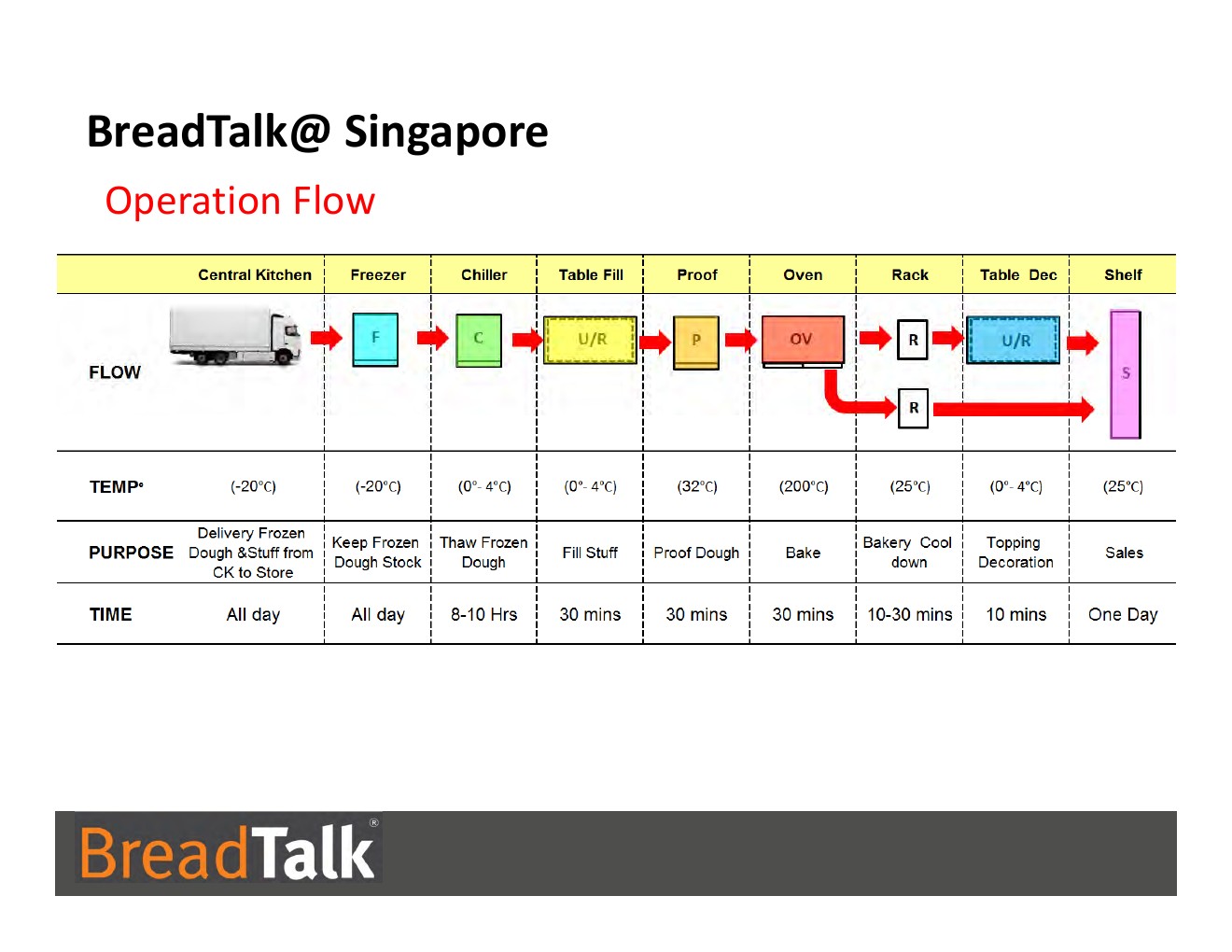 BreadTalk@ Singapore

Operation Flow

| | Central Kitchen | Freezer | Chiller | Table Fill | Proof | Oven | Rack | Table Dec | Shelf |
|---|---|---|---|---|---|---|---|---|---|
| FLOW | | F | C | U/R | P | OV | R R | U/R | S |
| TEMP° | (-20°C) | (-20°C) | (0°- 4°C) | (0°- 4°C) | (32°C) | (200°C) | (25°C) | (0°- 4°C) | (25°C) |
| PURPOSE | Delivery Frozen Dough &Stuff from CK to Store | Keep Frozen Dough Stock | Thaw Frozen Dough | Fill Stuff | Proof Dough | Bake | Bakery Cool down | Topping Decoration | Sales |
| TIME | All day | All day | 8-10 Hrs | 30 mins | 30 mins | 30 mins | 10-30 mins | 10 mins | One Day |

BreadTalk®